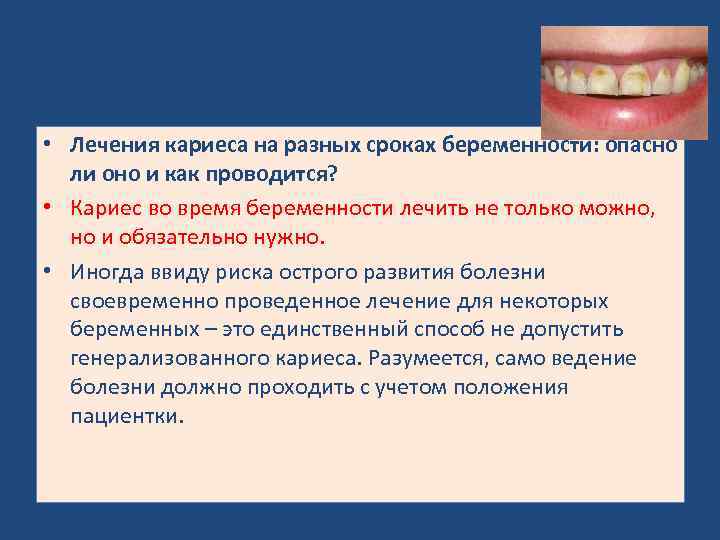 • Лечения кариеса на разных сроках беременности: опасно ли оно и как проводится?

• Кариес во время беременности лечить не только можно, но и обязательно нужно.

• Иногда ввиду риска острого развития болезни своевременно проведенное лечение для некоторых беременных – это единственный способ не допустить генерализованного кариеса. Разумеется, само ведение болезни должно проходить с учетом положения пациентки.